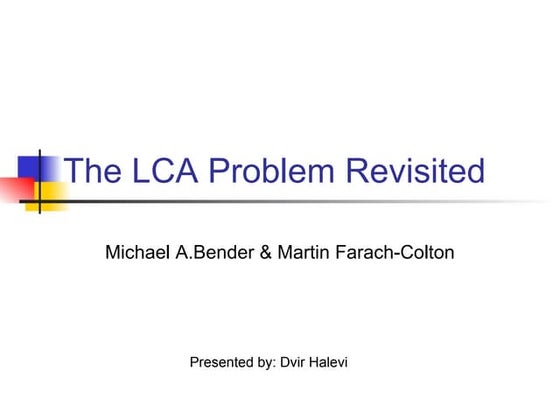 The LCA Problem Revisited

Michael A.Bender & Martin Farach-Colton

Presented by: Dvir Halevi